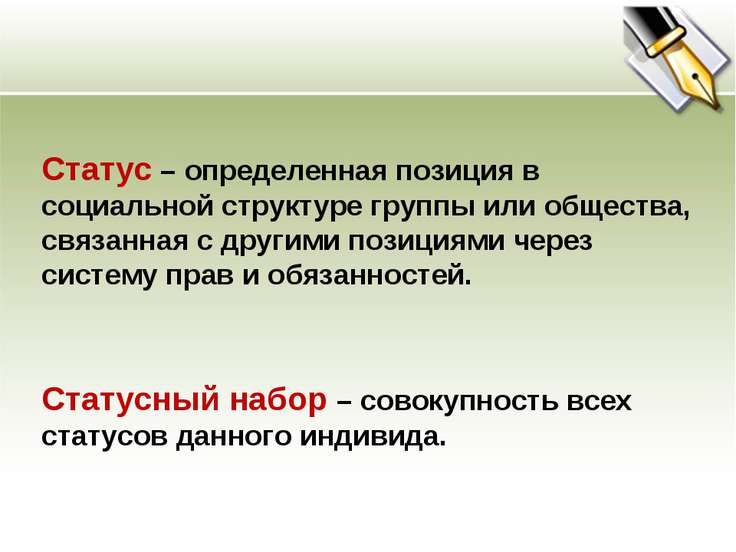 Статус – определенная позиция в социальной структуре группы или общества, связанная с другими позициями через систему прав и обязанностей.

Статусный набор – совокупность всех статусов данного индивида.